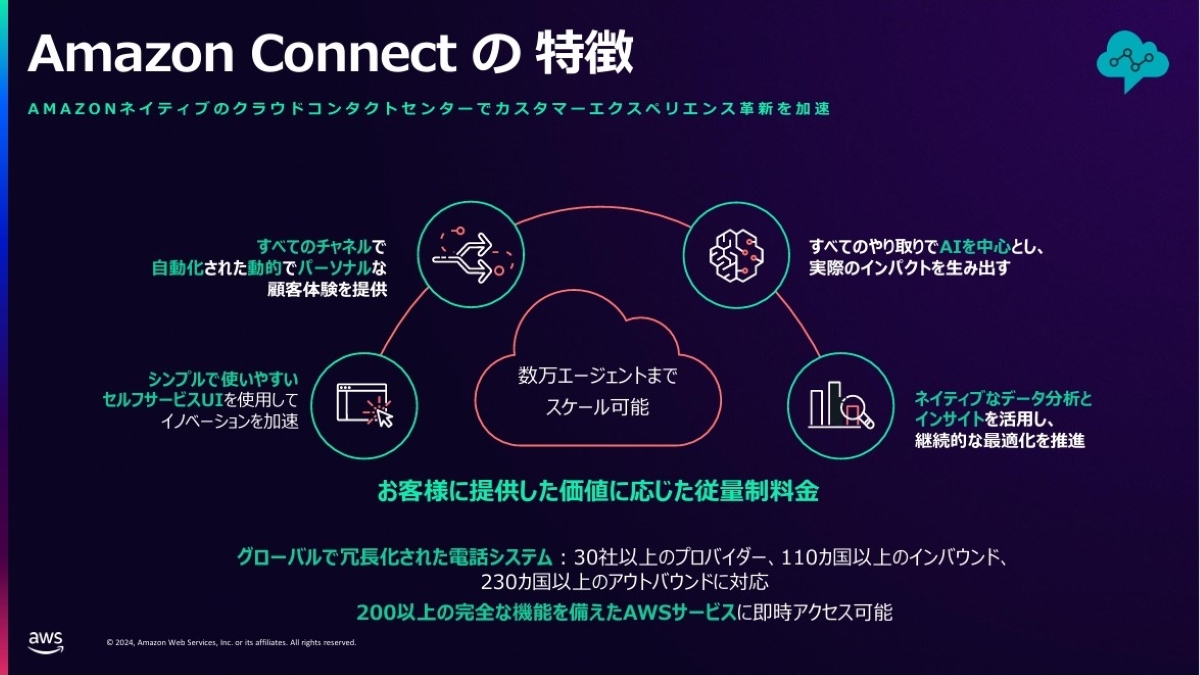 Amazon Connect の 特徴

AMAZONネイティブのクラウドコンタクトセンターでカスタマーエクスペリエンス革新を加速

すべてのチャネルで自動化された動的でパーソナルな顧客体験を提供

すべてのやり取りでAIを中心とし、実際のインパクトを生み出す

シンプルで使いやすいセルフサービスUIを使用してイノベーションを加速

数万エージェントまでスケール可能

ネイティブなデータ分析とインサイトを活用し、継続的な最適化を推進

お客様に提供した価値に応じた従量制料金

グローバルで冗長化された電話システム：30社以上のプロバイダー、110カ国以上のインバウンド、230カ国以上のアウトバウンドに対応

200以上の完全な機能を備えたAWSサービスに即時アクセス可能

aws

© 2024, Amazon Web Services, Inc. or its affiliates. All rights reserved.